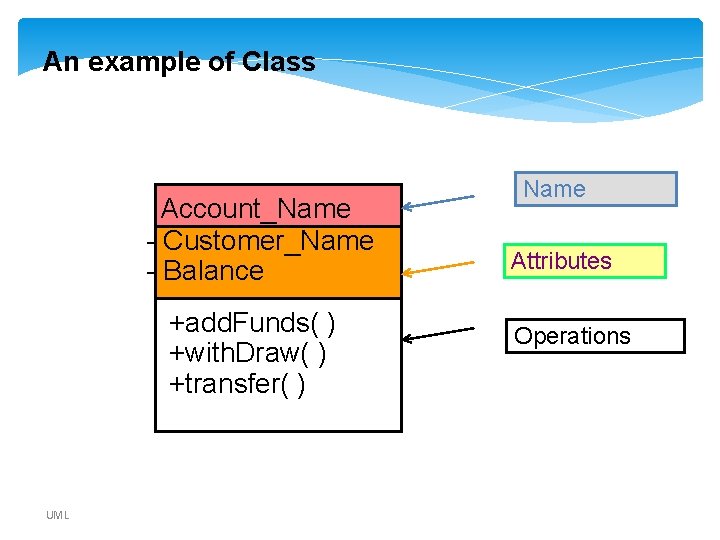 An example of Class

Account_Name

- Customer_Name
- Balance

+addFunds( )
+withDraw( )
+transfer( )

Name

Attributes

Operations

UML